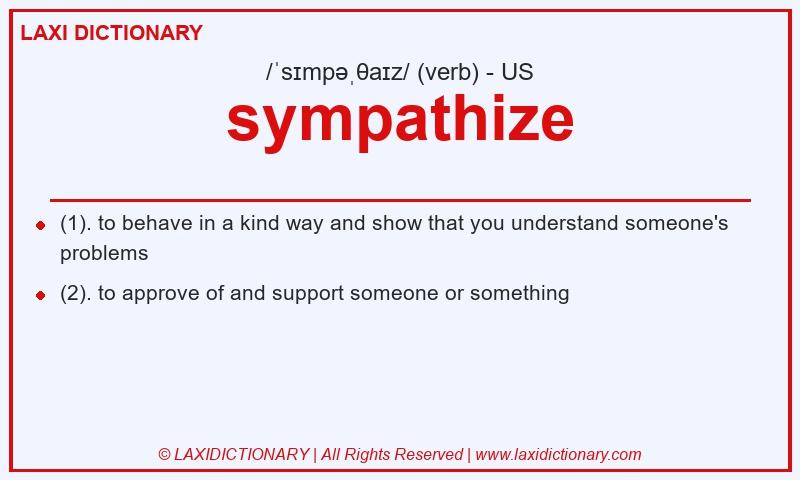 LAXI DICTIONARY

/ˈsɪmpəˌθaɪz/ (verb) - US

sympathize

- (1). to behave in a kind way and show that you understand someone's problems
- (2). to approve of and support someone or something

© LAXIDICTIONARY | All Rights Reserved | www.laxidictionary.com